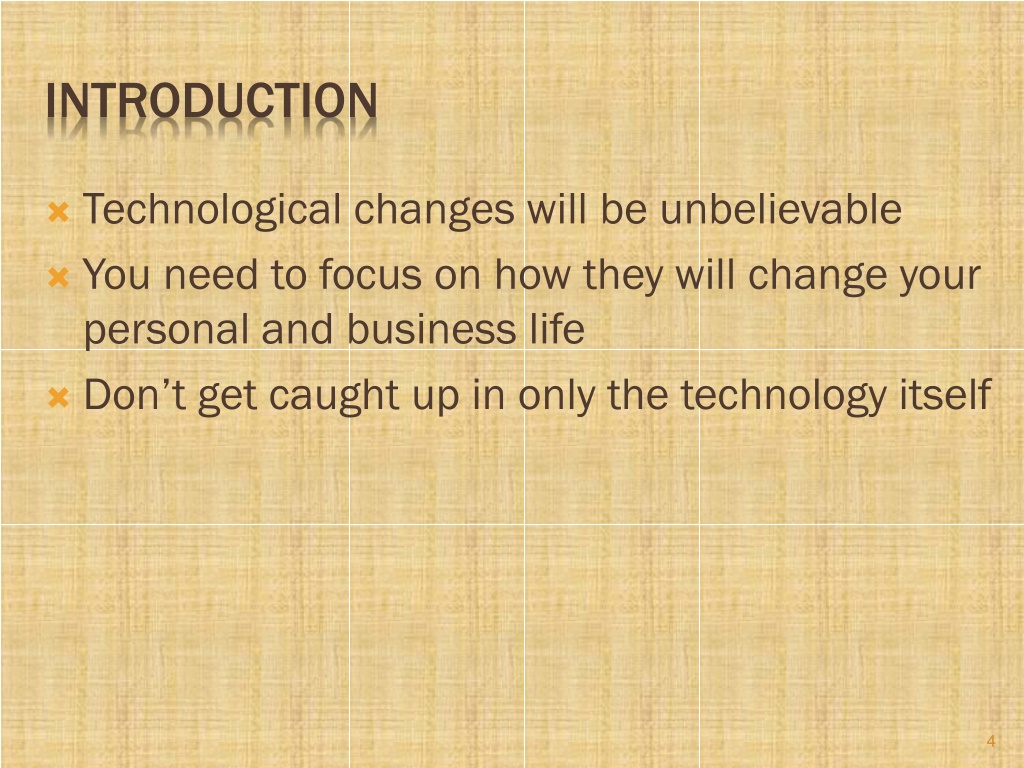 INTRODUCTION

Technological changes will be unbelievable

You need to focus on how they will change your personal and business life

Don’t get caught up in only the technology itself

4